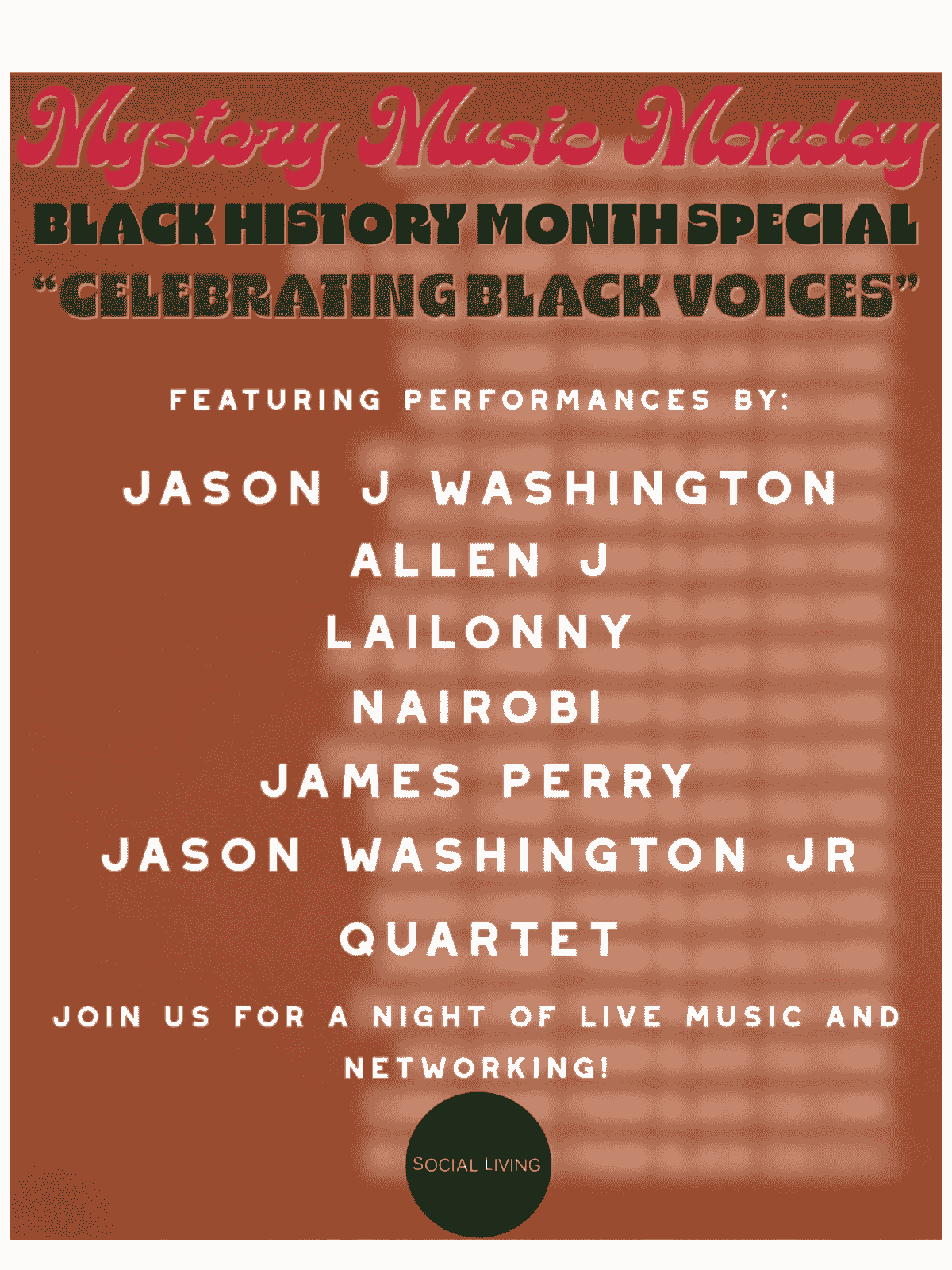 Mystery Music Monday

BLACK HISTORY MONTH SPECIAL
"CELEBRATING BLACK VOICES"

FEATURING PERFORMANCES BY:

JASON J WASHINGTON
ALLEN J
LAILONNY
NAIROBI
JAMES PERRY
JASON WASHINGTON JR
QUARTET

JOIN US FOR A NIGHT OF LIVE MUSIC AND NETWORKING!

SOCIAL LIVING